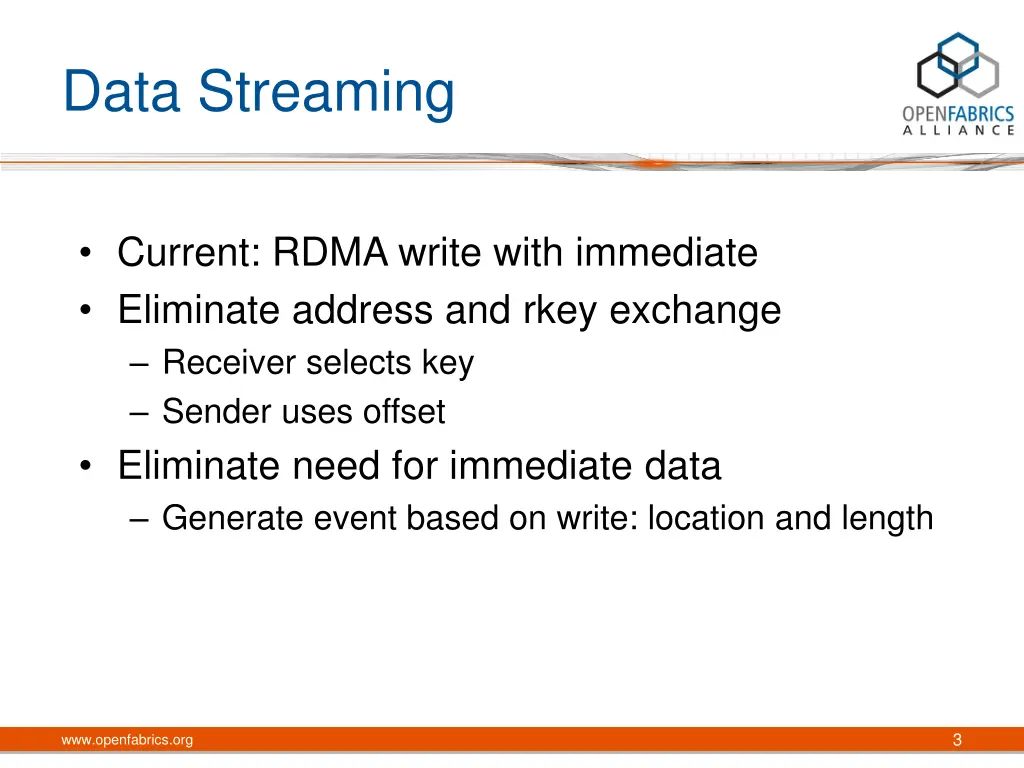 Data Streaming

OPENFABRICS
ALLIANCE

• Current: RDMA write with immediate
• Eliminate address and rkey exchange
– Receiver selects key
– Sender uses offset
• Eliminate need for immediate data
– Generate event based on write: location and length

www.openfabrics.org

3